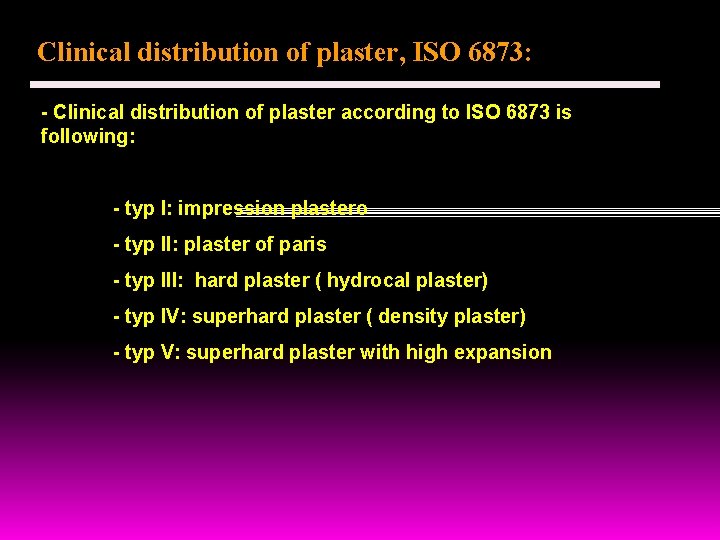 Clinical distribution of plaster, ISO 6873:

- Clinical distribution of plaster according to ISO 6873 is following:

- typ I: impression plastero

- typ II: plaster of paris

- typ III: hard plaster ( hydrocal plaster)

- typ IV: superhard plaster ( density plaster)

- typ V: superhard plaster with high expansion